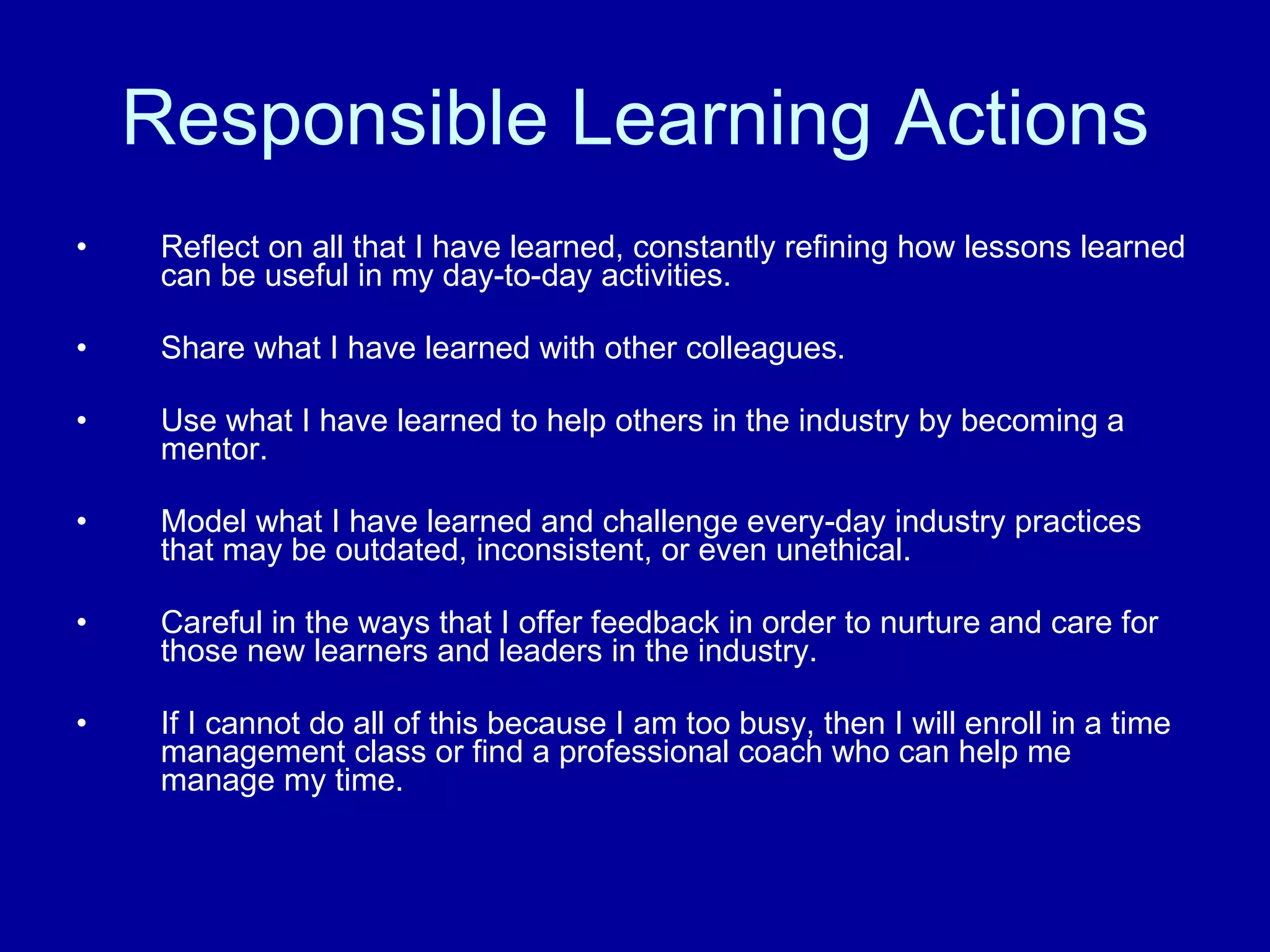 Responsible Learning Actions

• Reflect on all that I have learned, constantly refining how lessons learned can be useful in my day-to-day activities.

• Share what I have learned with other colleagues.

• Use what I have learned to help others in the industry by becoming a mentor.

• Model what I have learned and challenge every-day industry practices that may be outdated, inconsistent, or even unethical.

• Careful in the ways that I offer feedback in order to nurture and care for those new learners and leaders in the industry.

• If I cannot do all of this because I am too busy, then I will enroll in a time management class or find a professional coach who can help me manage my time.